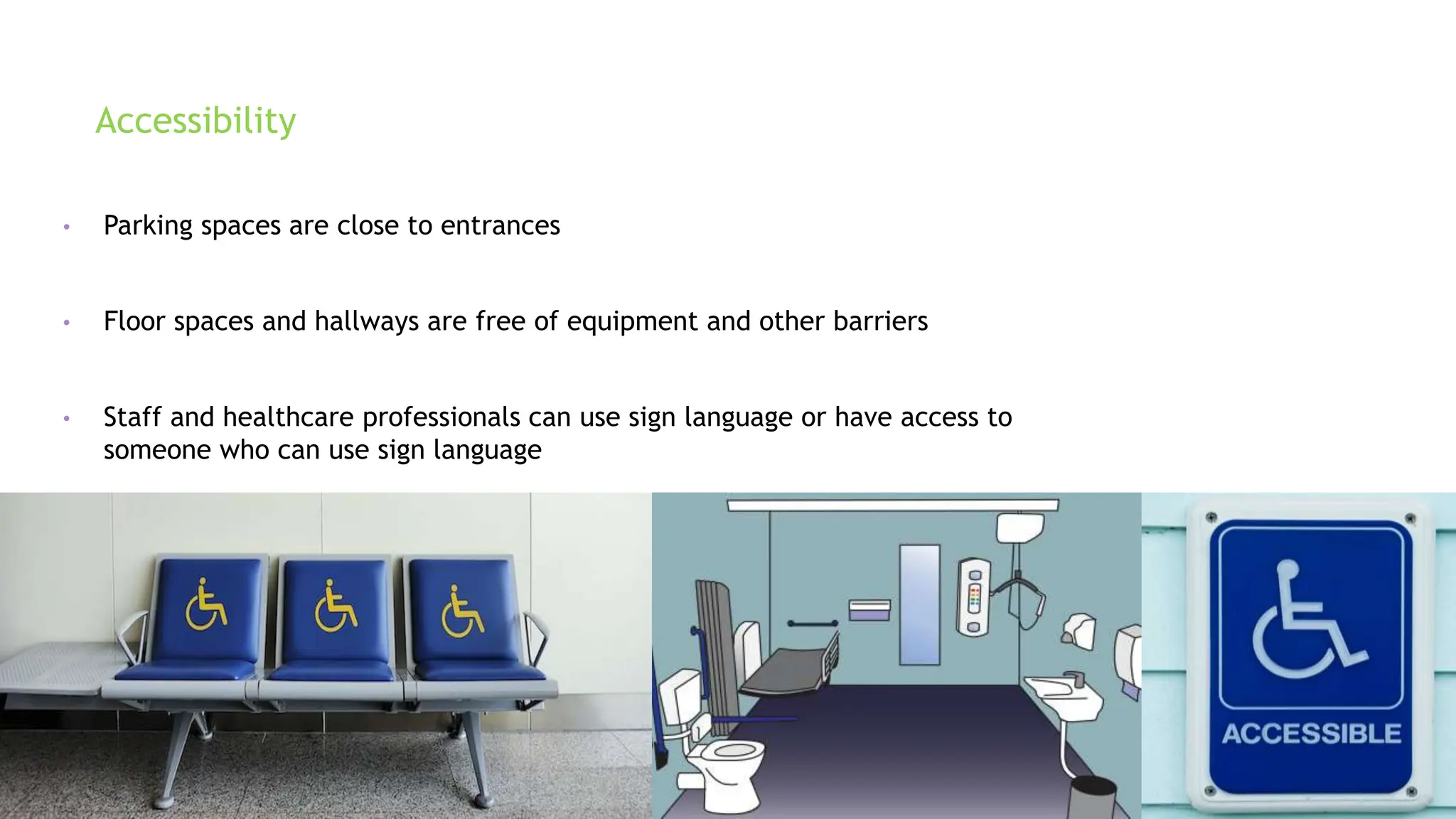 Accessibility

• Parking spaces are close to entrances

• Floor spaces and hallways are free of equipment and other barriers

• Staff and healthcare professionals can use sign language or have access to someone who can use sign language

ACCESSIBLE